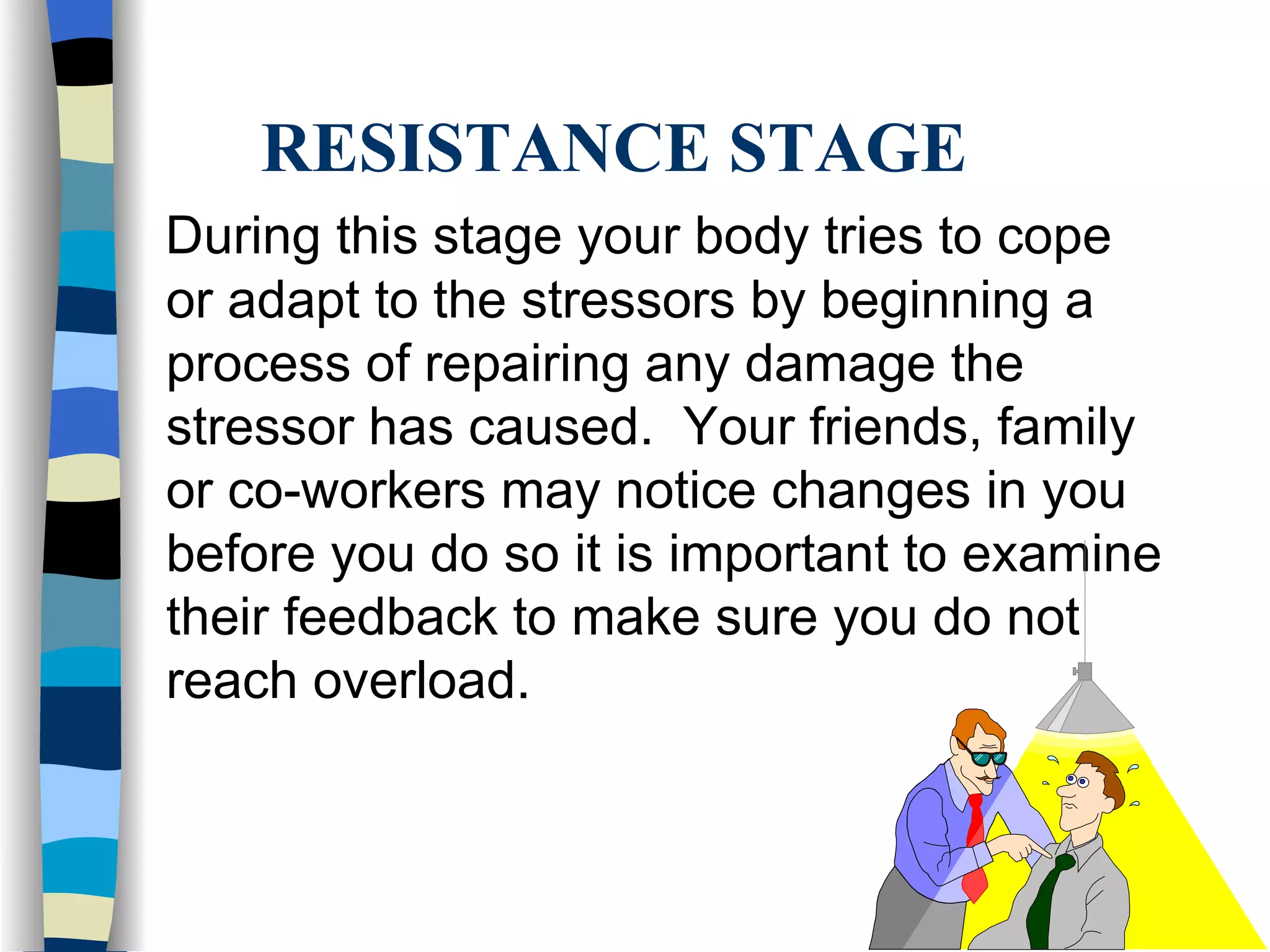 RESISTANCE STAGE

During this stage your body tries to cope or adapt to the stressors by beginning a process of repairing any damage the stressor has caused.  Your friends, family or co-workers may notice changes in you before you do so it is important to examine their feedback to make sure you do not reach overload.